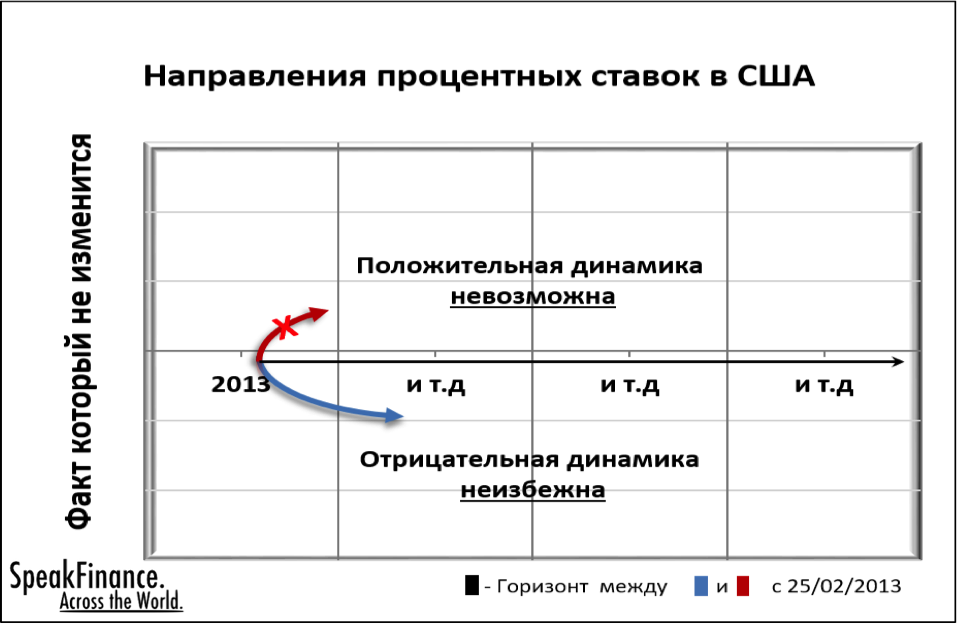 Направления процентных ставок в США

Факт который не изменится

Положительная динамика невозможна

2013

и т.д

и т.д

и т.д

Отрицательная динамика неизбежна

SpeakFinance.
Across the World.

- Горизонт между и с 25/02/2013